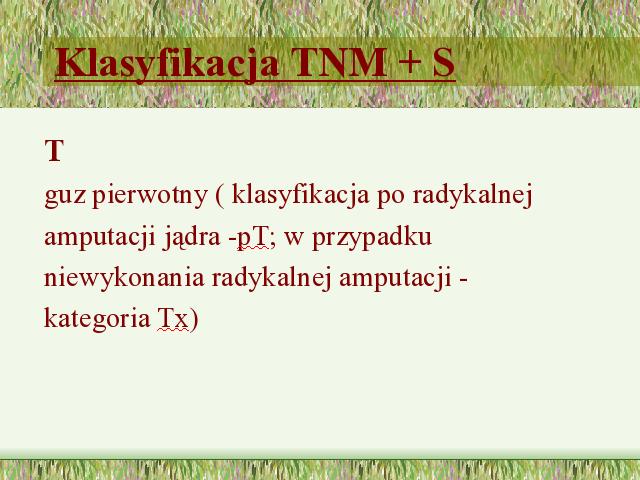 Klasyfikacja TNM + S

T

guz pierwotny ( klasyfikacja po radykalnej amputacji jądra -pT; w przypadku niewykonania radykalnej amputacji - kategoria Tx)